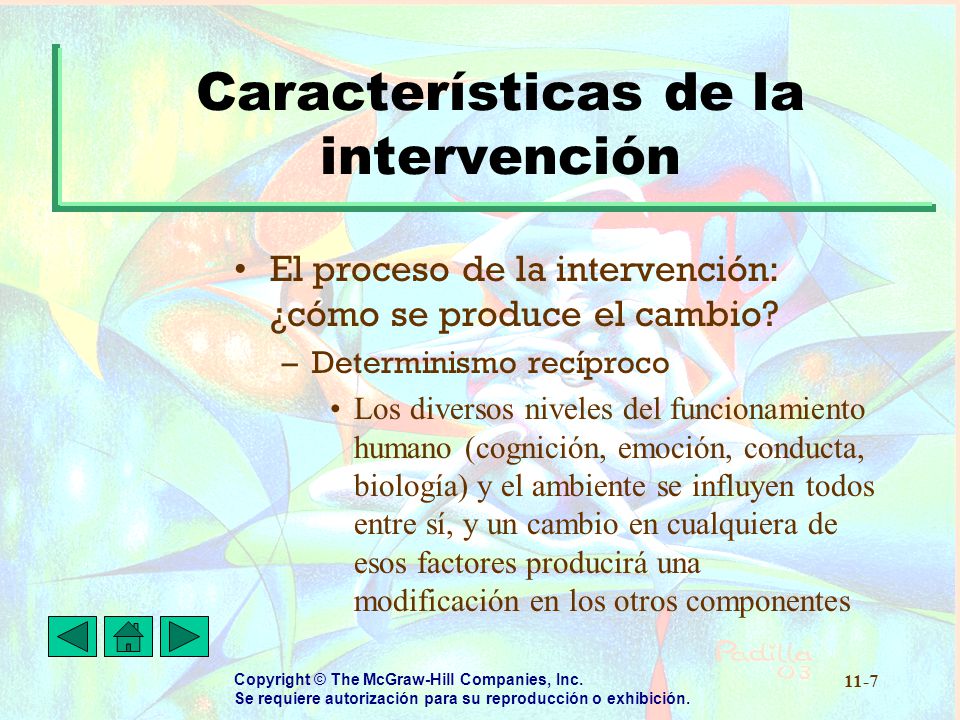 Características de la intervención

• El proceso de la intervención: ¿cómo se produce el cambio?
– Determinismo recíproco
• Los diversos niveles del funcionamiento humano (cognición, emoción, conducta, biología) y el ambiente se influyen todos entre sí, y un cambio en cualquiera de esos factores producirá una modificación en los otros componentes

Padilla 03

Copyright © The McGraw-Hill Companies, Inc.
Se requiere autorización para su reproducción o exhibición.

11-7